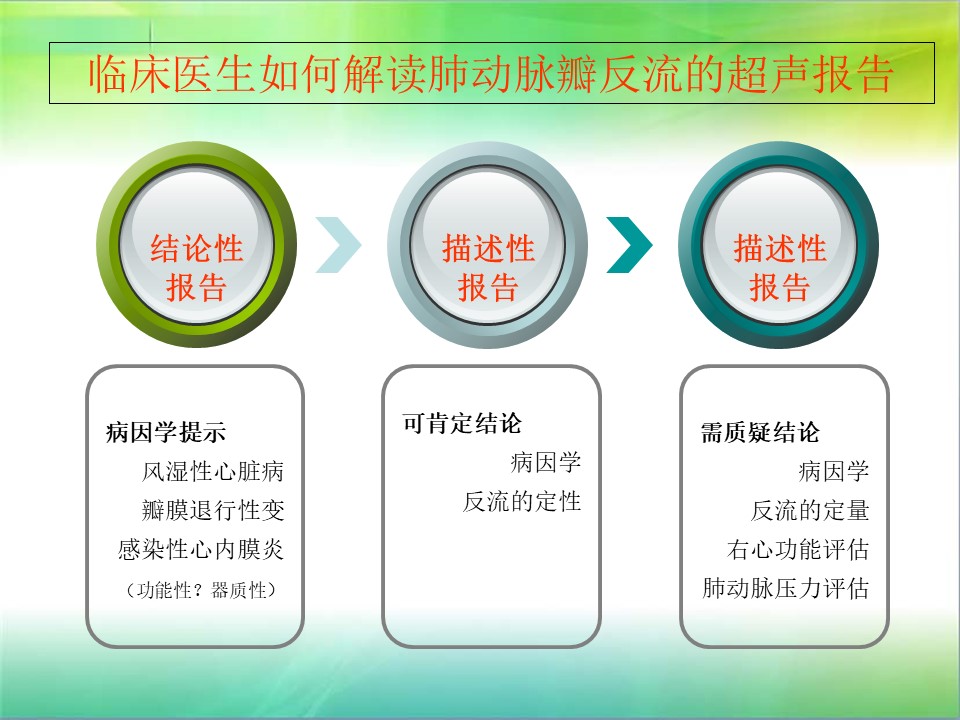 临床医生如何解读肺动脉瓣反流的超声报告

结论性报告

描述性报告

描述性报告

病因学提示
风湿性心脏病
瓣膜退行性变
感染性心内膜炎
（功能性？器质性）

可肯定结论
病因学
反流的定性

需质疑结论
病因学
反流的定量
右心功能评估
肺动脉压力评估